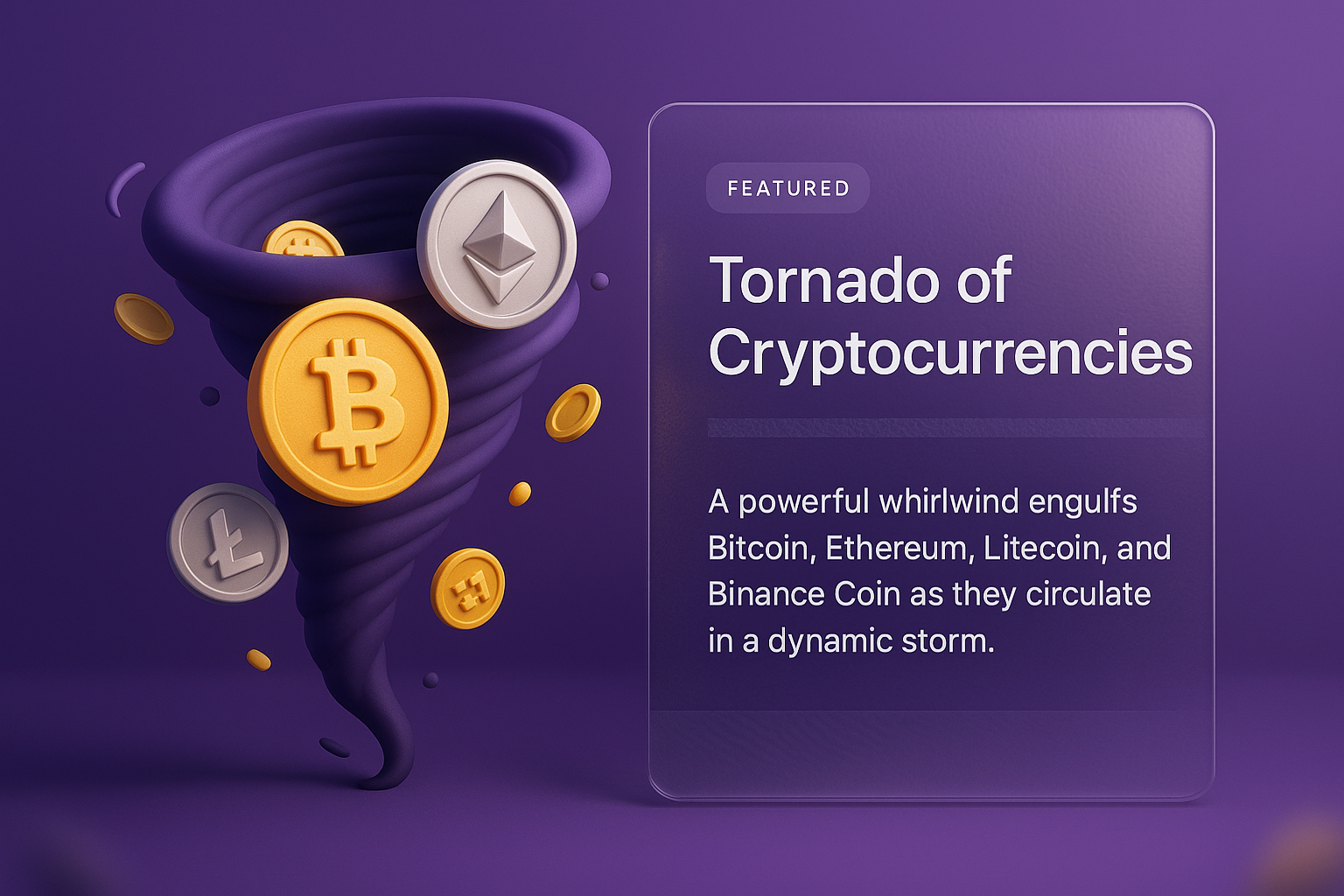 FEATURED

Tornado of Cryptocurrencies

A powerful whirlwind engulfs Bitcoin, Ethereum, Litecoin, and Binance Coin as they circulate in a dynamic storm.